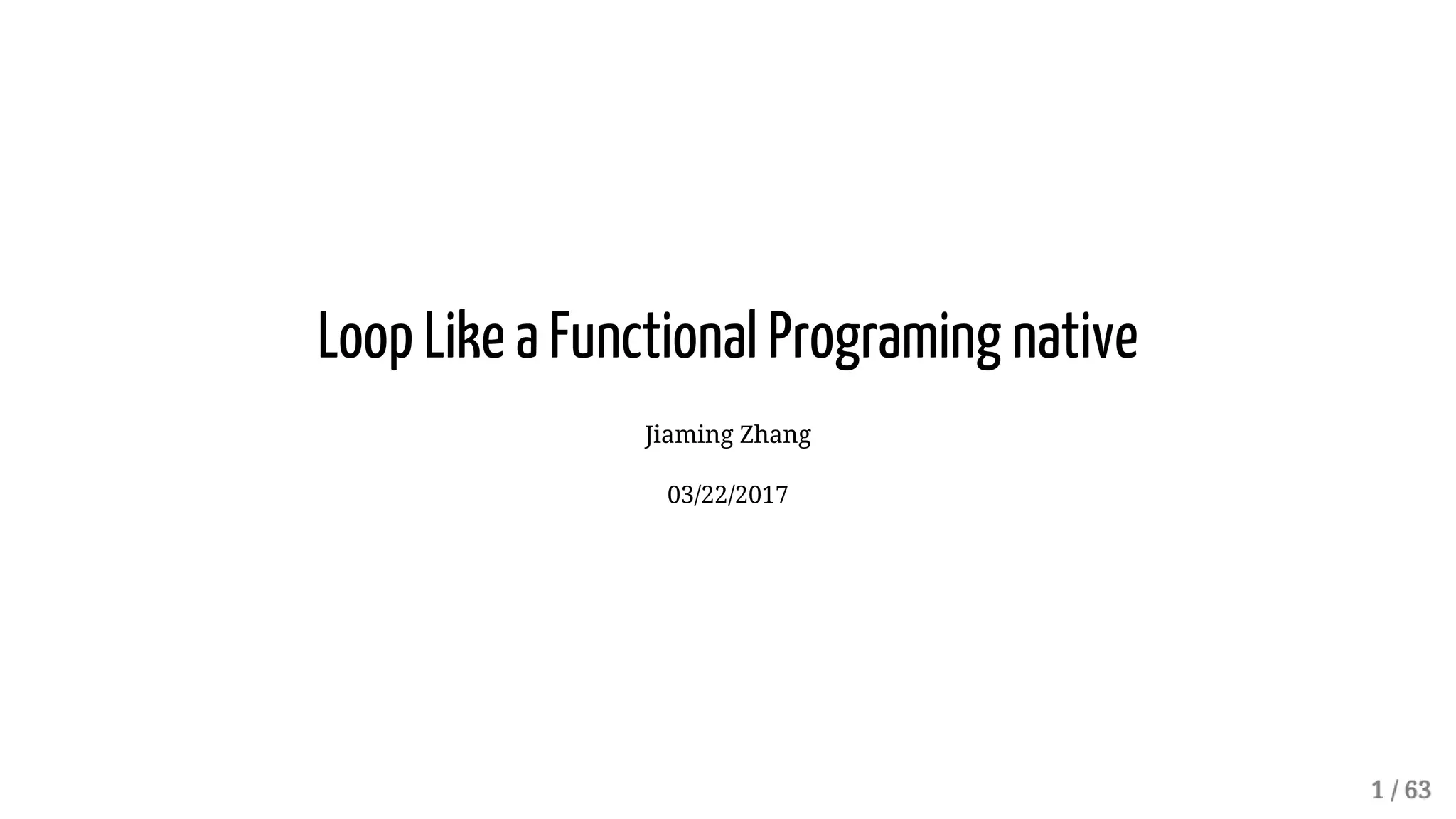 Loop Like a Functional Programing native

Jiaming Zhang

03/22/2017

1 / 63